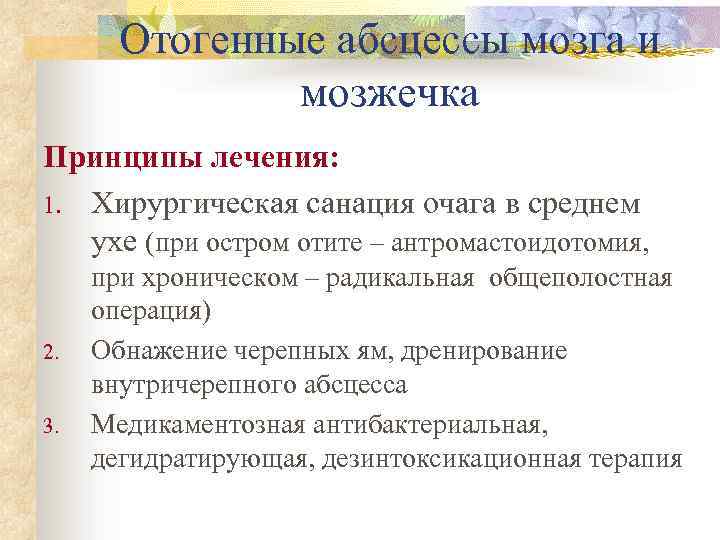 Отогенные абсцессы мозга и мозжечка

Принципы лечения:

1. Хирургическая санация очага в среднем ухе (при остром отите – антромастоидотомия, при хроническом – радикальная общеполостная операция)
2. Обнажение черепных ям, дренирование внутричерепного абсцесса
3. Медикаментозная антибактериальная, дегидратирующая, дезинтоксикационная терапия